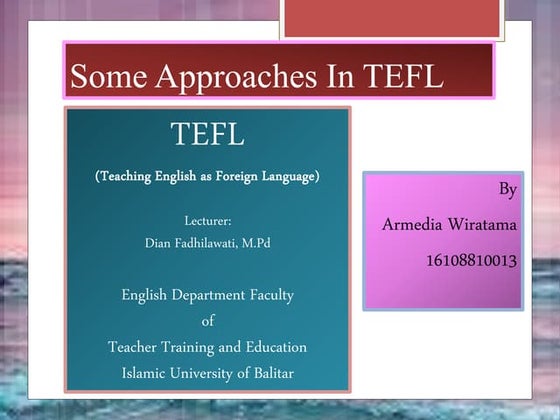 Some Approaches In TEFL

TEFL

(Teaching English as Foreign Language)

Lecturer:
Dian Fadhilawati, M.Pd

English Department Faculty
of
Teacher Training and Education
Islamic University of Balitar

By
Armedia Wiratama
16108810013